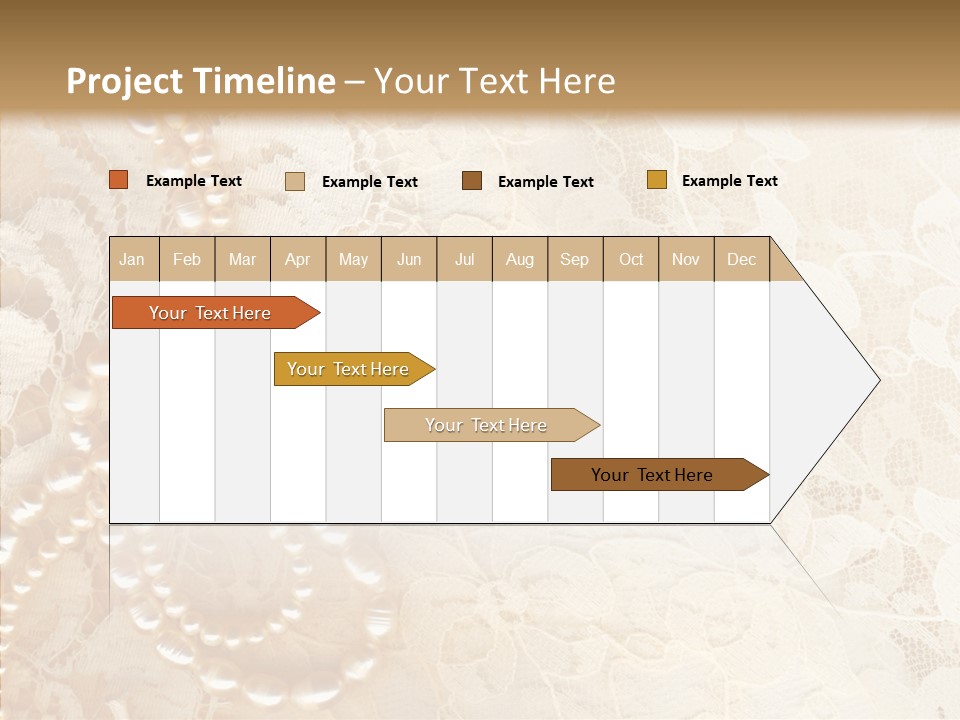 Project Timeline – Your Text Here

Example Text
Example Text
Example Text
Example Text

| Jan | Feb | Mar | Apr | May | Jun | Jul | Aug | Sep | Oct | Nov | Dec |
|---|---|---|---|---|---|---|---|---|---|---|---|

Your Text Here
Your Text Here
Your Text Here
Your Text Here